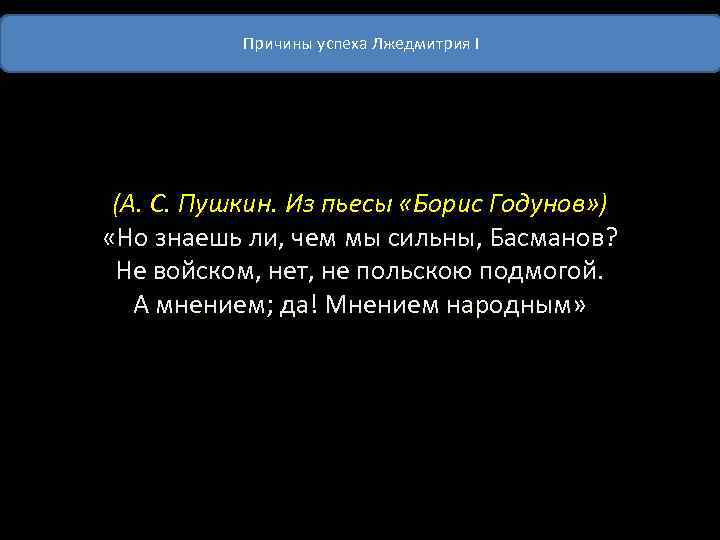 Причины успеха Лжедмитрия I

(А. С. Пушкин. Из пьесы «Борис Годунов»)
«Но знаешь ли, чем мы сильны, Басманов?
Не войском, нет, не польскою подмогой.
А мнением; да! Мнением народным»